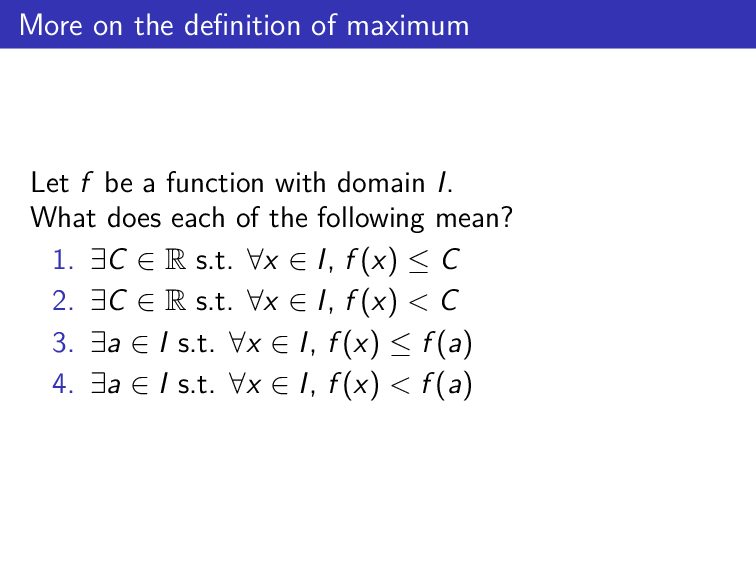 More on the definition of maximum

Let $f$ be a function with domain $I$.
What does each of the following mean?

1. $\exists C \in \mathbb{R}$ s.t. $\forall x \in I$, $f(x) \leq C$
2. $\exists C \in \mathbb{R}$ s.t. $\forall x \in I$, $f(x) < C$
3. $\exists a \in I$ s.t. $\forall x \in I$, $f(x) \leq f(a)$
4. $\exists a \in I$ s.t. $\forall x \in I$, $f(x) < f(a)$